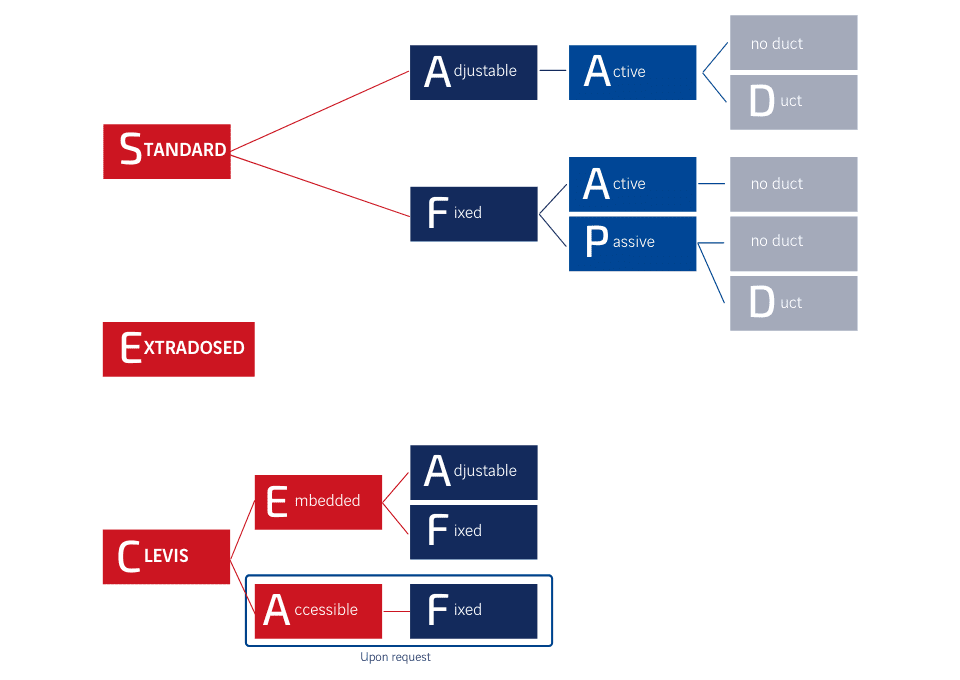 STANDARD

Adjustable

Active

no duct

Duct

Fixed

Active

no duct

Passive

no duct

Duct

EXTRADOSED

CLEVIS

Embedded

Adjustable

Fixed

Accessible

Fixed

Upon request